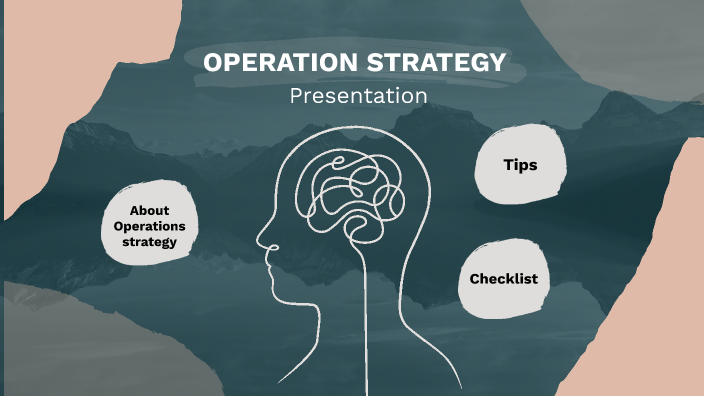 OPERATION STRATEGY
Presentation

About Operations strategy

Tips

Checklist